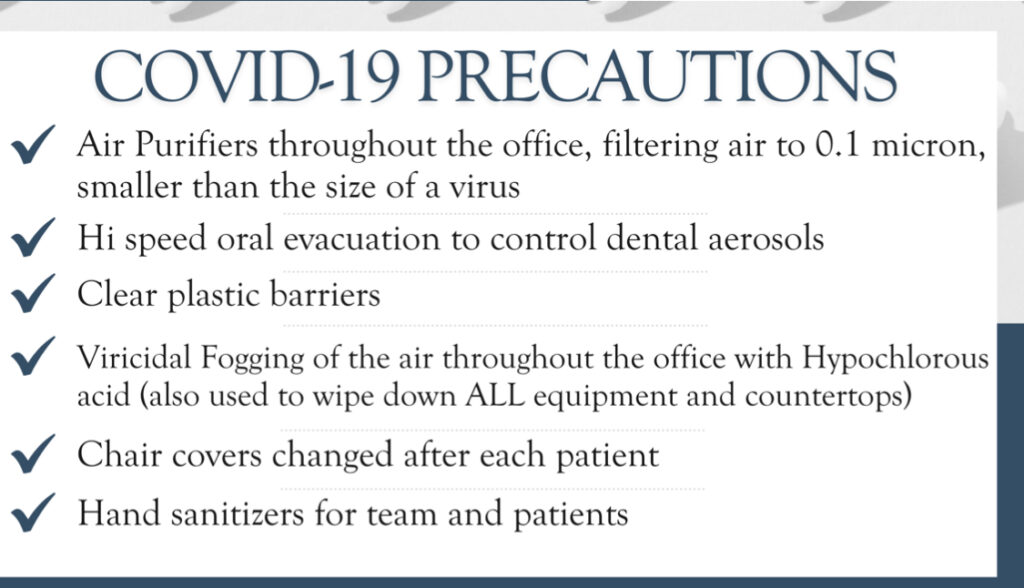 COVID-19 PRECAUTIONS

✓ Air Purifiers throughout the office, filtering air to 0.1 micron, smaller than the size of a virus

✓ Hi speed oral evacuation to control dental aerosols

✓ Clear plastic barriers

✓ Viricidal Fogging of the air throughout the office with Hypochlorous acid (also used to wipe down ALL equipment and countertops)

✓ Chair covers changed after each patient

✓ Hand sanitizers for team and patients